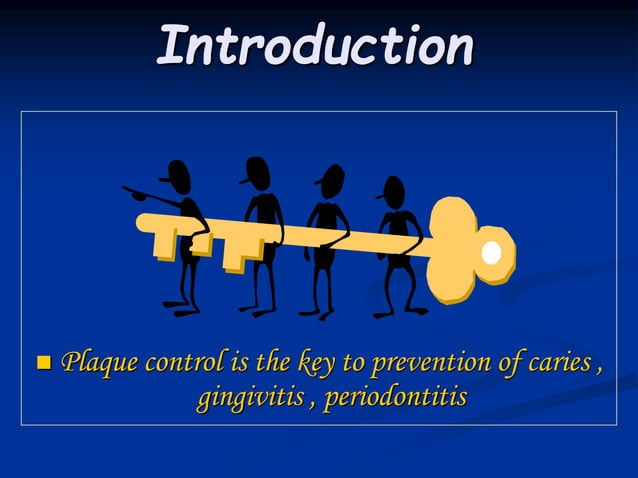 Introduction

Plaque control is the key to prevention of caries , gingivitis , periodontitis